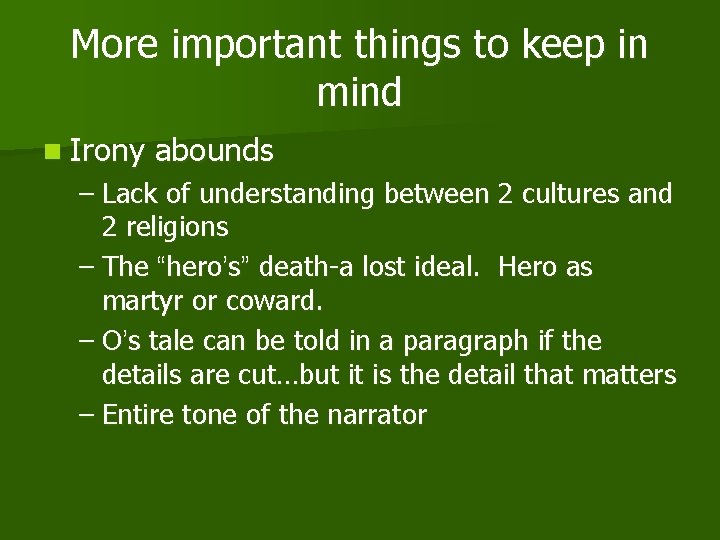 More important things to keep in mind

Irony abounds

– Lack of understanding between 2 cultures and 2 religions

– The “hero’s” death-a lost ideal.  Hero as martyr or coward.

– O’s tale can be told in a paragraph if the details are cut…but it is the detail that matters

– Entire tone of the narrator